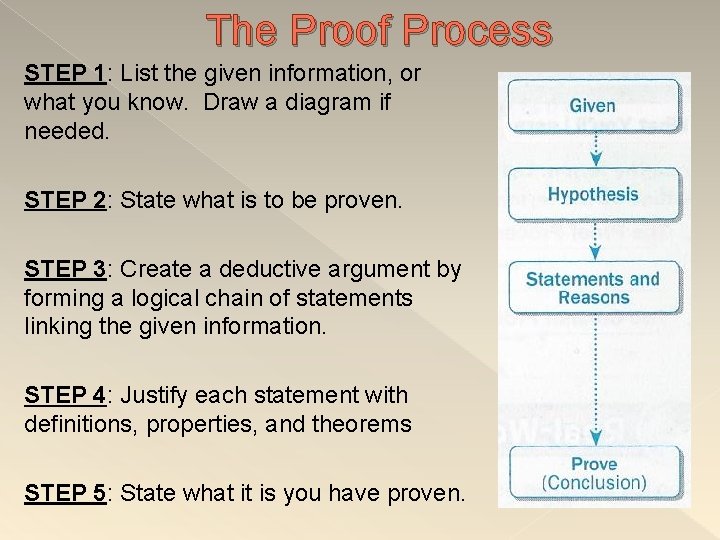 The Proof Process

STEP 1: List the given information, or what you know. Draw a diagram if needed.

STEP 2: State what is to be proven.

STEP 3: Create a deductive argument by forming a logical chain of statements linking the given information.

STEP 4: Justify each statement with definitions, properties, and theorems

STEP 5: State what it is you have proven.

Given

Hypothesis

Statements and Reasons

Prove (Conclusion)